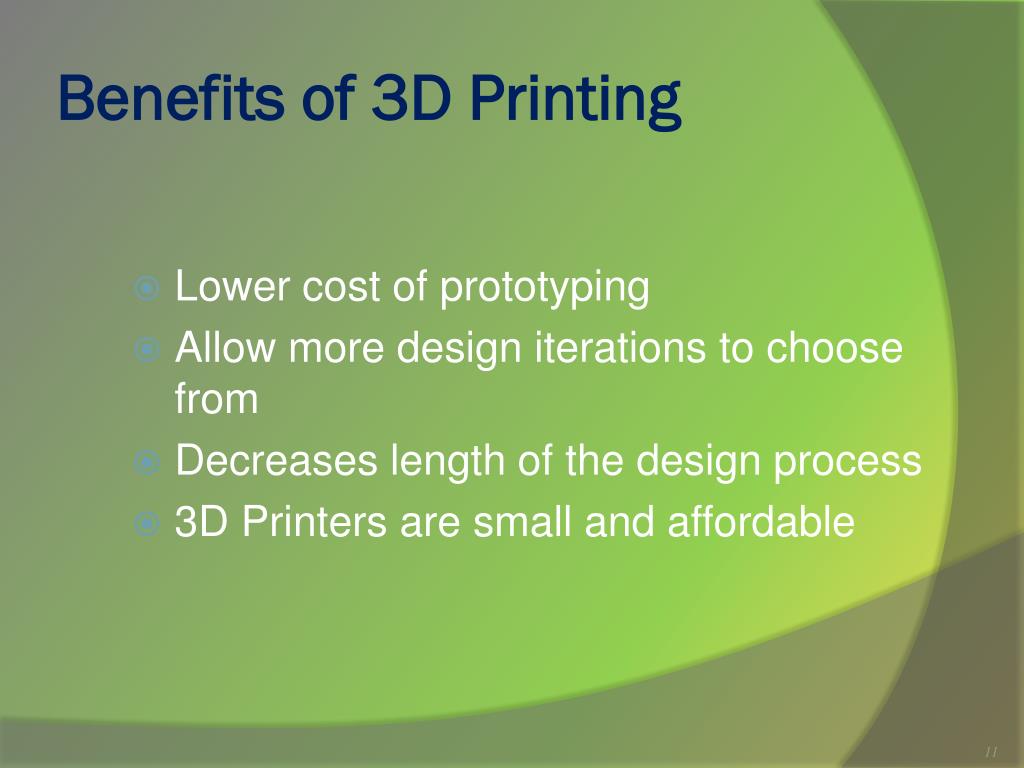 Benefits of 3D Printing

Lower cost of prototyping
Allow more design iterations to choose from
Decreases length of the design process
3D Printers are small and affordable

11